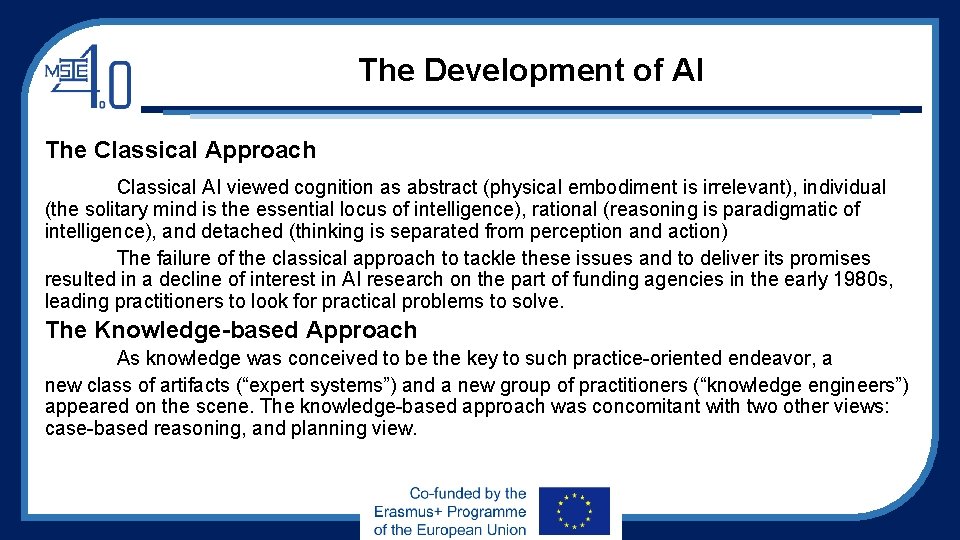 MSIE 4.0

The Development of AI

The Classical Approach

Classical AI viewed cognition as abstract (physical embodiment is irrelevant), individual (the solitary mind is the essential locus of intelligence), rational (reasoning is paradigmatic of intelligence), and detached (thinking is separated from perception and action)

The failure of the classical approach to tackle these issues and to deliver its promises resulted in a decline of interest in AI research on the part of funding agencies in the early 1980s, leading practitioners to look for practical problems to solve.

The Knowledge-based Approach

As knowledge was conceived to be the key to such practice-oriented endeavor, a new class of artifacts (“expert systems”) and a new group of practitioners (“knowledge engineers”) appeared on the scene. The knowledge-based approach was concomitant with two other views: case-based reasoning, and planning view.

Co-funded by the Erasmus+ Programme of the European Union